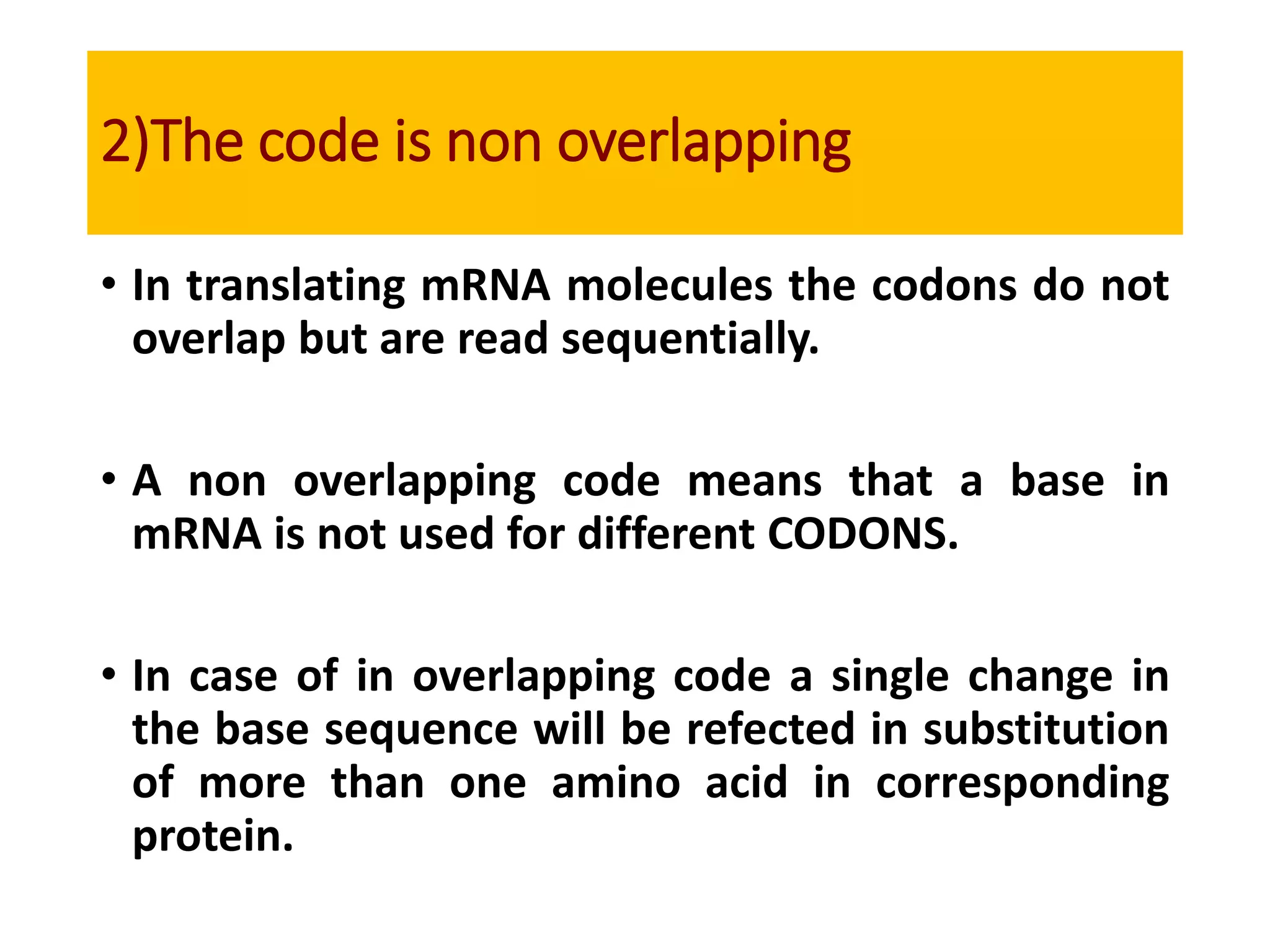 2)The code is non overlapping

• In translating mRNA molecules the codons do not overlap but are read sequentially.

• A non overlapping code means that a base in mRNA is not used for different CODONS.

• In case of in overlapping code a single change in the base sequence will be refected in substitution of more than one amino acid in corresponding protein.